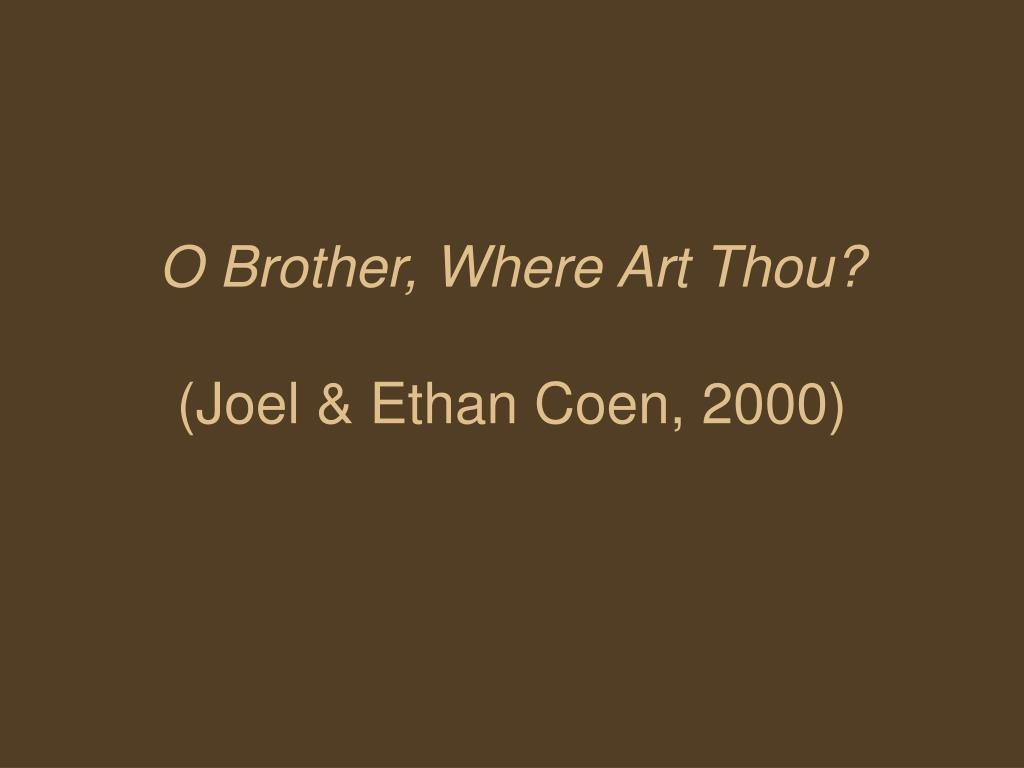 O Brother, Where Art Thou?

(Joel & Ethan Coen, 2000)